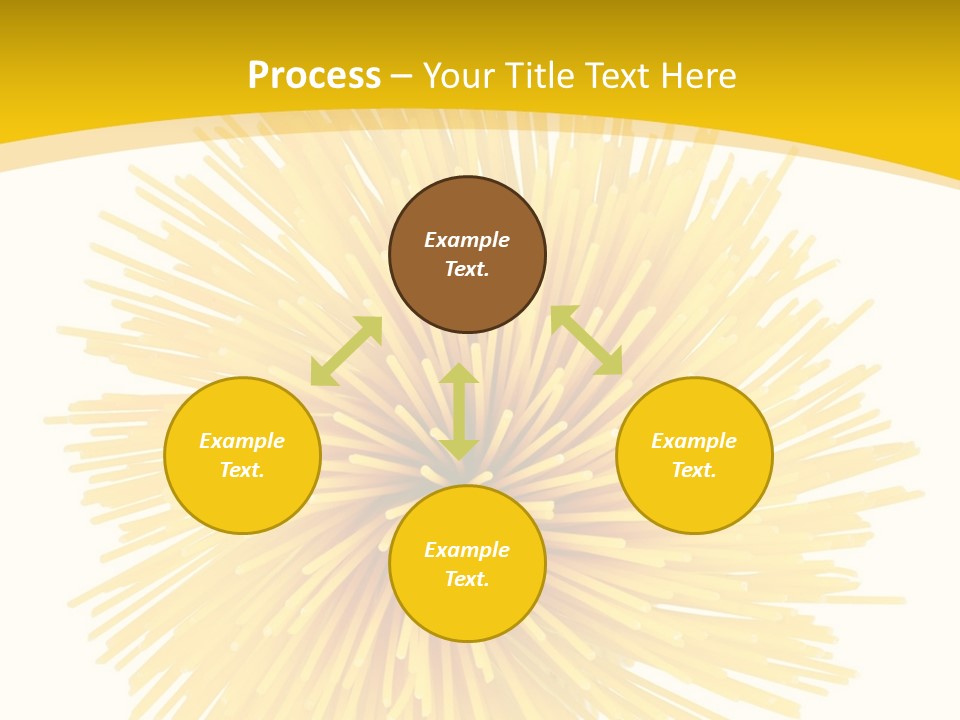 Process – Your Title Text Here

Example Text.

Example Text.

Example Text.

Example Text.